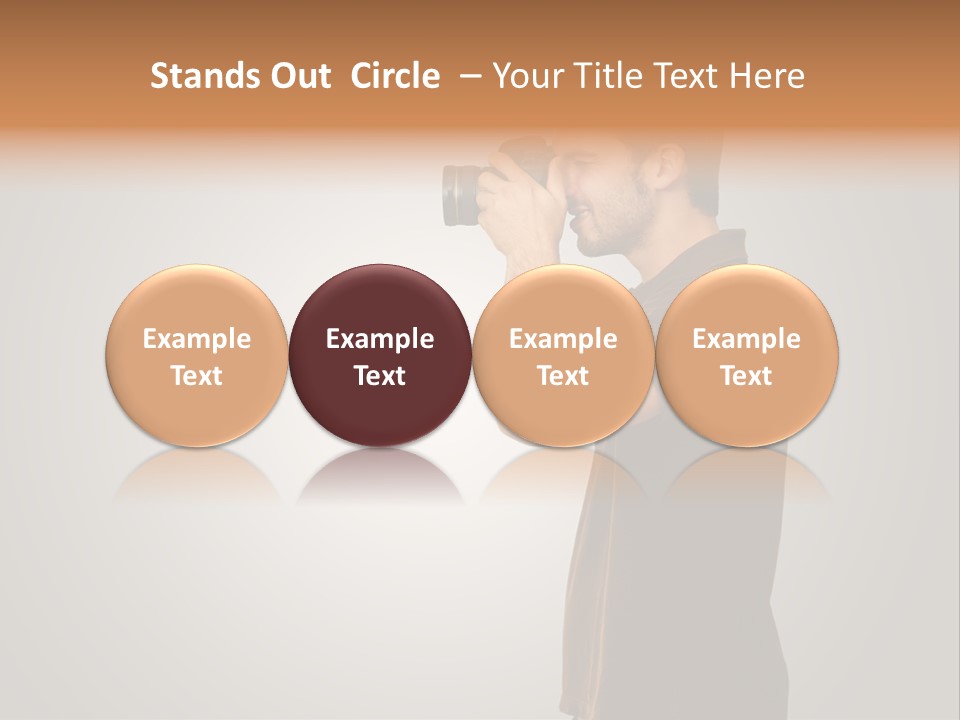 Stands Out Circle – Your Title Text Here

Example Text

Example Text

Example Text

Example Text